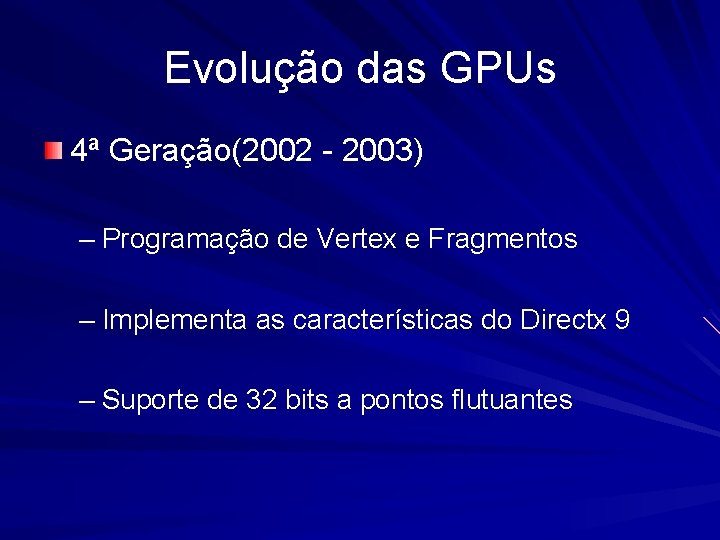 Evolução das GPUs

4ª Geração(2002 - 2003)

– Programação de Vertex e Fragmentos

– Implementa as características do Directx 9

– Suporte de 32 bits a pontos flutuantes